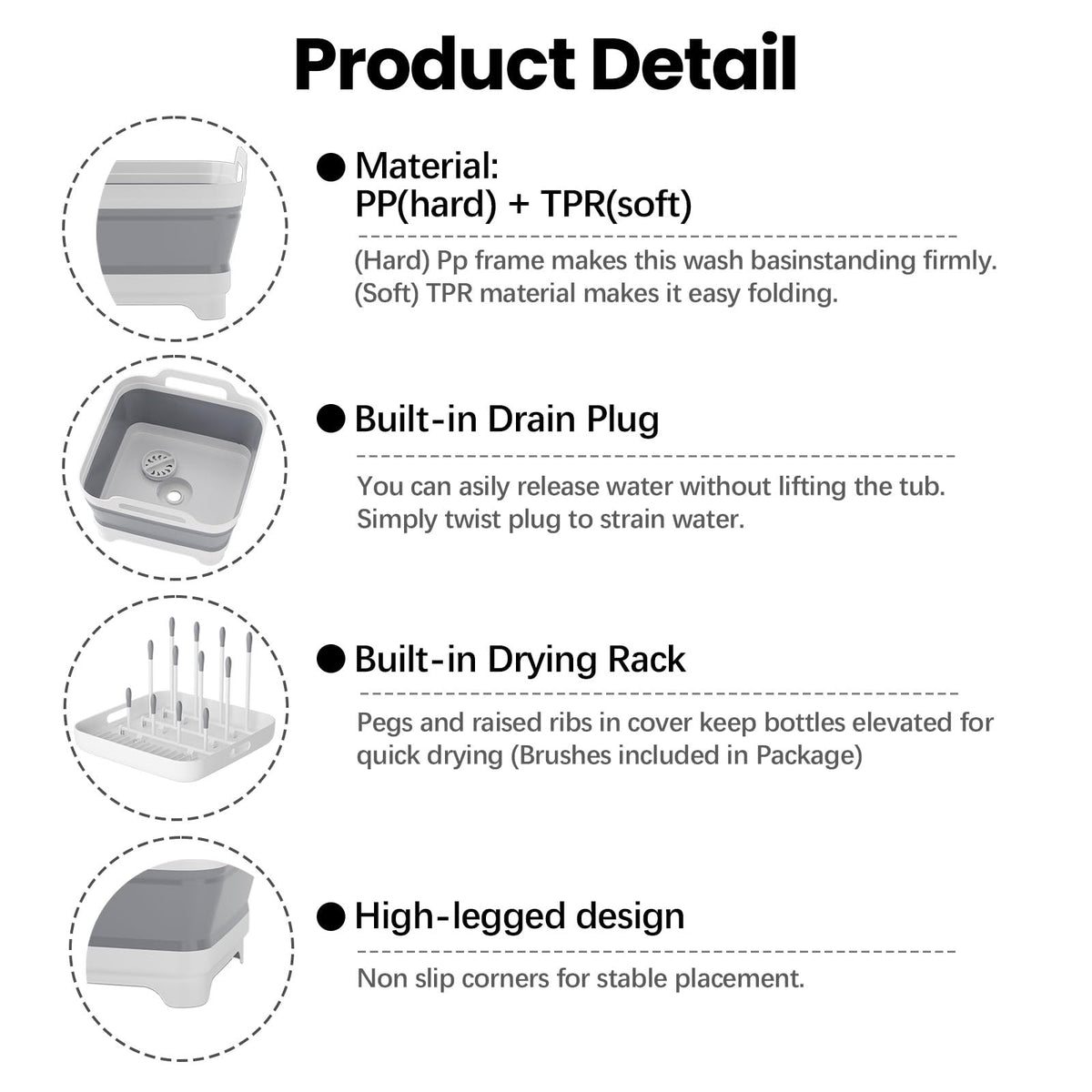 Product Detail

● Material:
PP(hard) + TPR(soft)

(Hard) Pp frame makes this wash basinstanding firmly.
(Soft) TPR material makes it easy folding.

● Built-in Drain Plug

You can asily release water without lifting the tub.
Simply twist plug to strain water.

● Built-in Drying Rack

Pegs and raised ribs in cover keep bottles elevated for quick drying (Brushes included in Package)

● High-legged design

Non slip corners for stable placement.